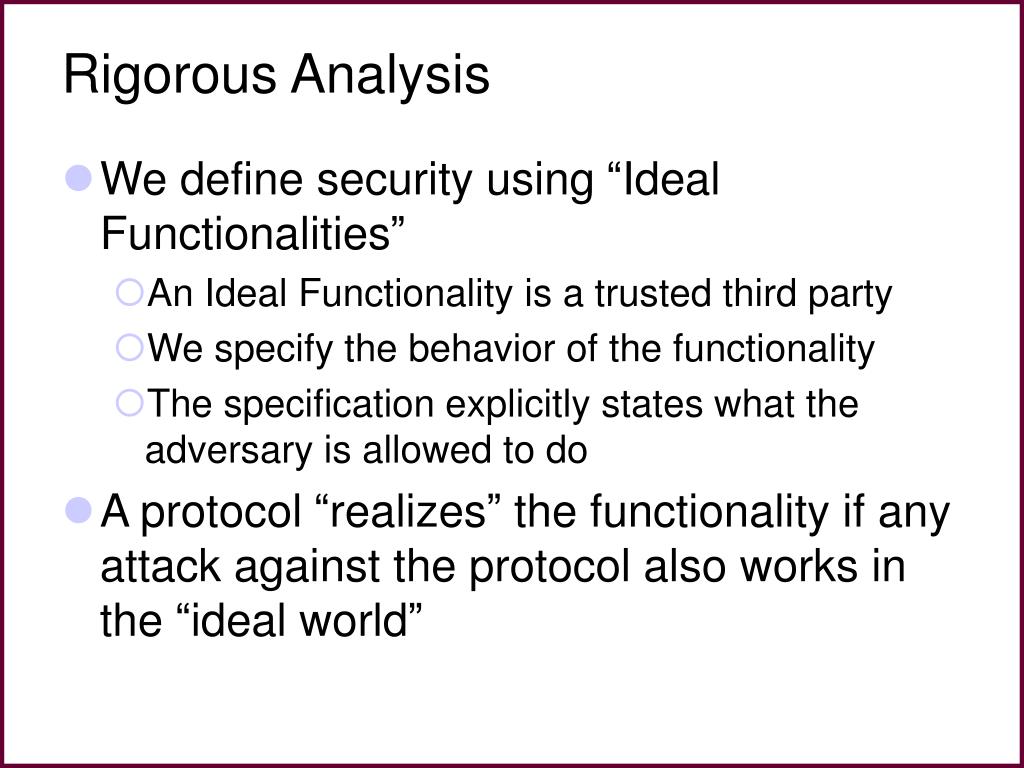 Rigorous Analysis

We define security using “Ideal Functionalities”

An Ideal Functionality is a trusted third party

We specify the behavior of the functionality

The specification explicitly states what the adversary is allowed to do

A protocol “realizes” the functionality if any attack against the protocol also works in the “ideal world”